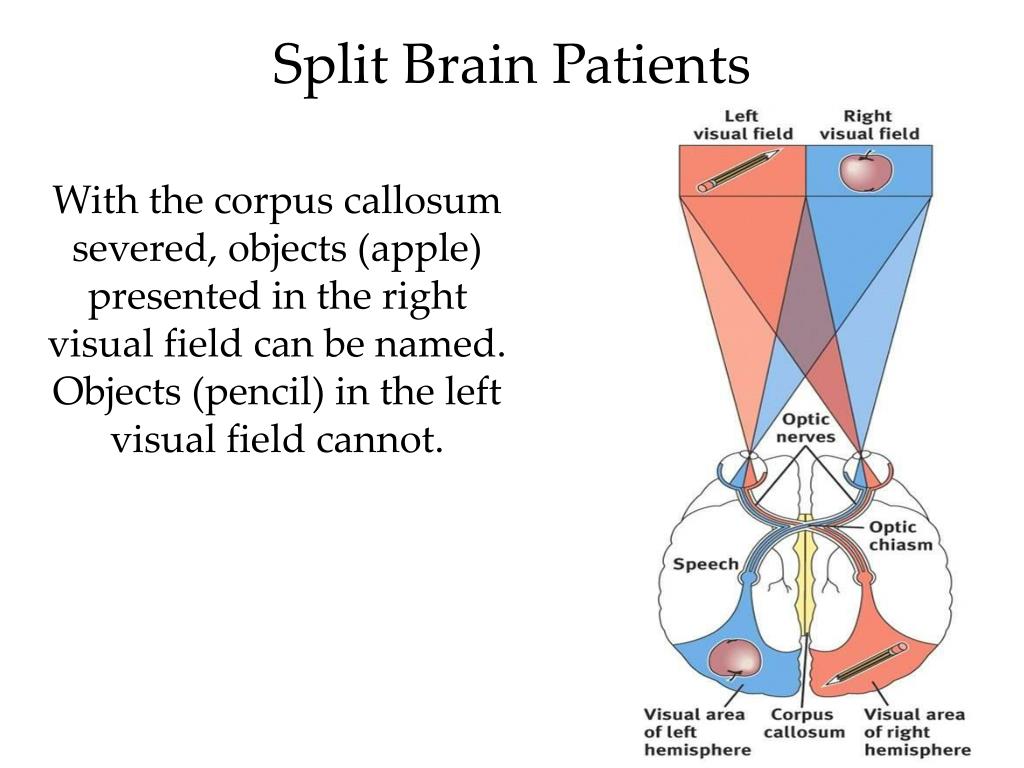 Split Brain Patients

With the corpus callosum severed, objects (apple) presented in the right visual field can be named. Objects (pencil) in the left visual field cannot.

Left visual field

Right visual field

Optic nerves

Optic chiasm

Speech

Visual area of left hemisphere

Corpus callosum

Visual area of right hemisphere